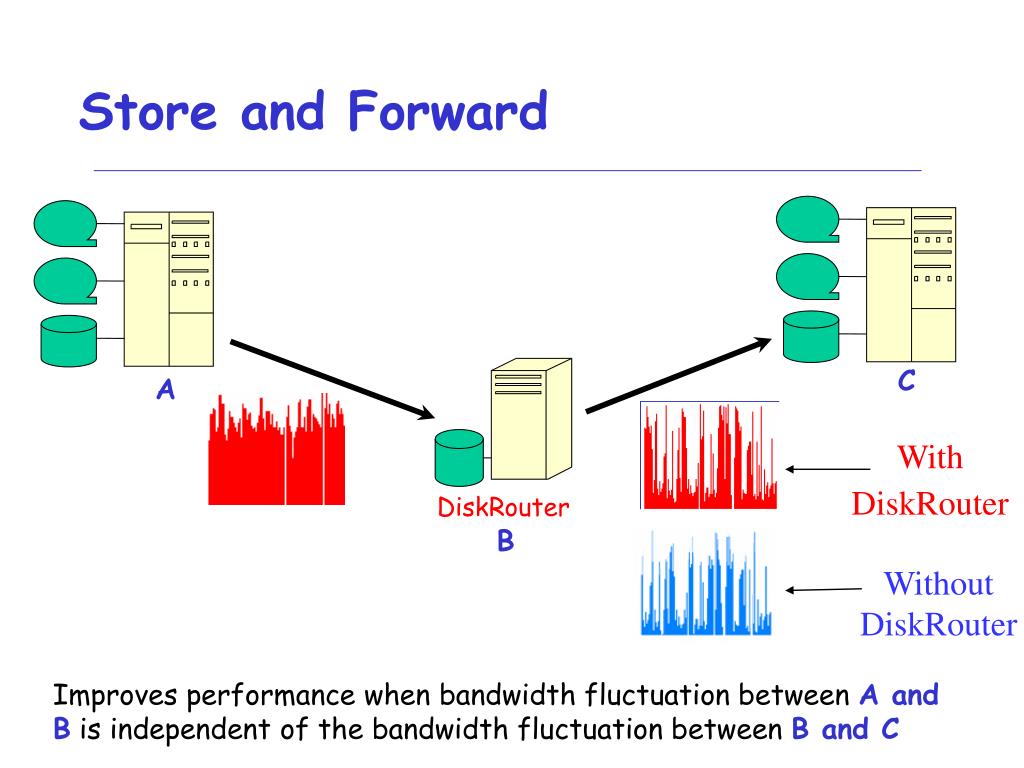 Store and Forward

A

DiskRouter
B

C

With
DiskRouter

Without
DiskRouter

Improves performance when bandwidth fluctuation between A and B is independent of the bandwidth fluctuation between B and C